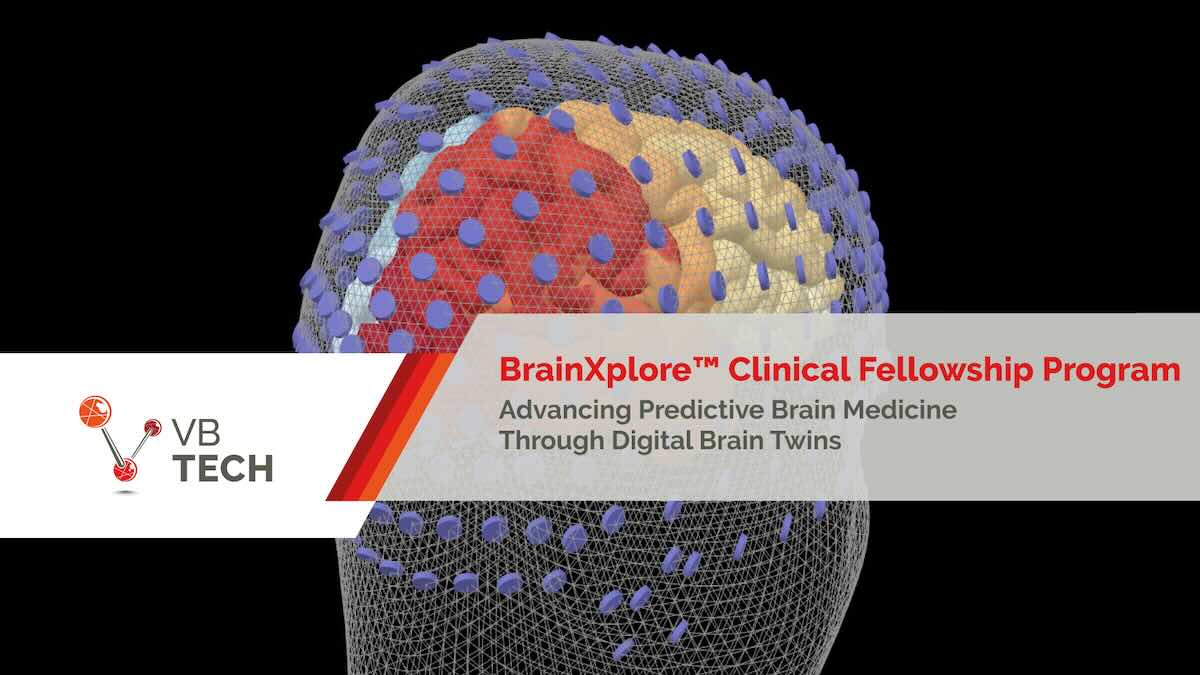 VB TECH

BrainXplore™ Clinical Fellowship Program

Advancing Predictive Brain Medicine Through Digital Brain Twins